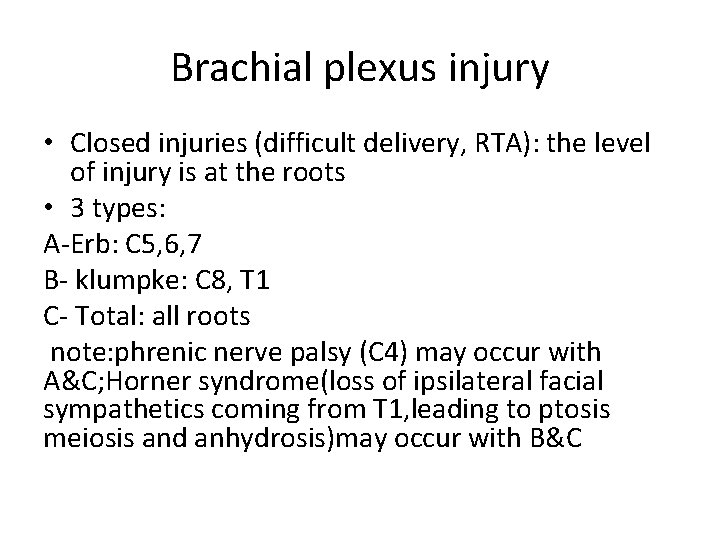 Brachial plexus injury

• Closed injuries (difficult delivery, RTA): the level of injury is at the roots
• 3 types:
A-Erb: C5,6,7
B- klumpke: C8, T1
C- Total: all roots
note:phrenic nerve palsy (C4) may occur with A&C;Horner syndrome(loss of ipsilateral facial sympathetics coming from T1,leading to ptosis meiosis and anhydrosis)may occur with B&C